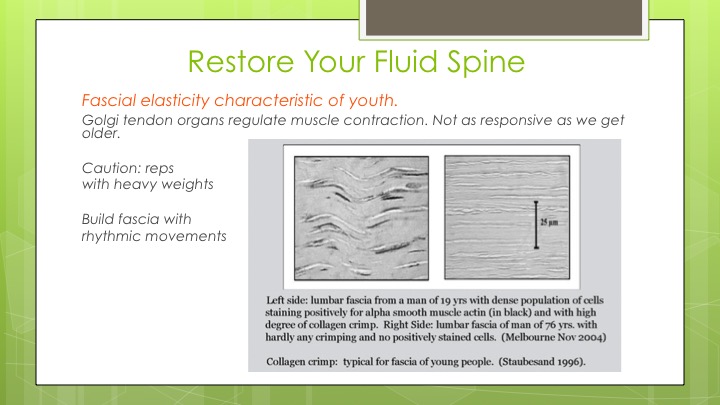 Restore Your Fluid Spine

Fascial elasticity characteristic of youth.

Golgi tendon organs regulate muscle contraction. Not as responsive as we get older.

Caution: reps with heavy weights

Build fascia with rhythmic movements

25 µm

Left side: lumbar fascia from a man of 19 yrs with dense population of cells staining positively for alpha smooth muscle actin (in black) and with high degree of collagen crimp. Right Side: lumbar fascia of man of 76 yrs. with hardly any crimping and no positively stained cells. (Melbourne Nov 2004)

Collagen crimp: typical for fascia of young people. (Staubesand 1996).